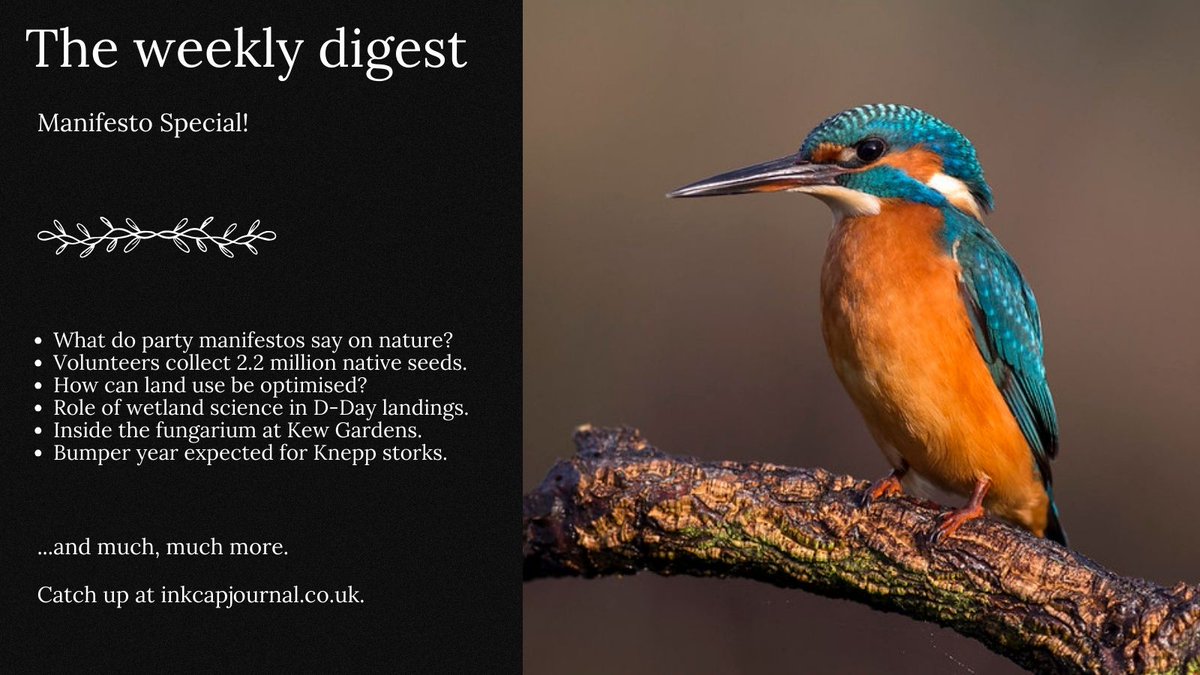 The weekly digest

Manifesto Special!

- What do party manifestos say on nature?
- Volunteers collect 2.2 million native seeds.
- How can land use be optimised?
- Role of wetland science in D-Day landings.
- Inside the fungarium at Kew Gardens.
- Bumper year expected for Knepp storks.

...and much, much more.

Catch up at inkcapjournal.co.uk.